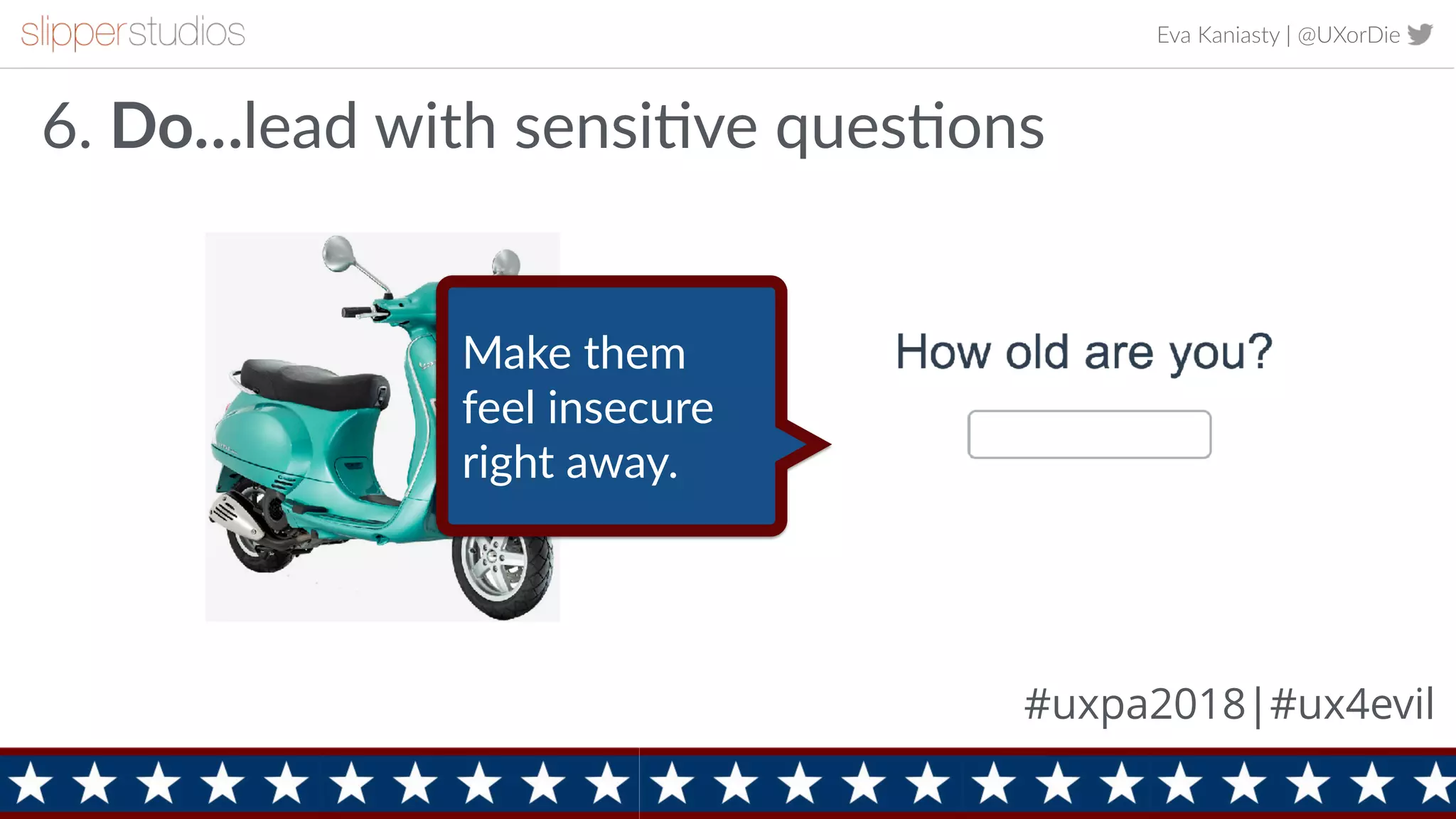 slipperstudios

Eva Kaniasty | @UXorDie

6. Do...lead with sensitive questions

Make them feel insecure right away.

How old are you?

#uxpa2018|#ux4evil